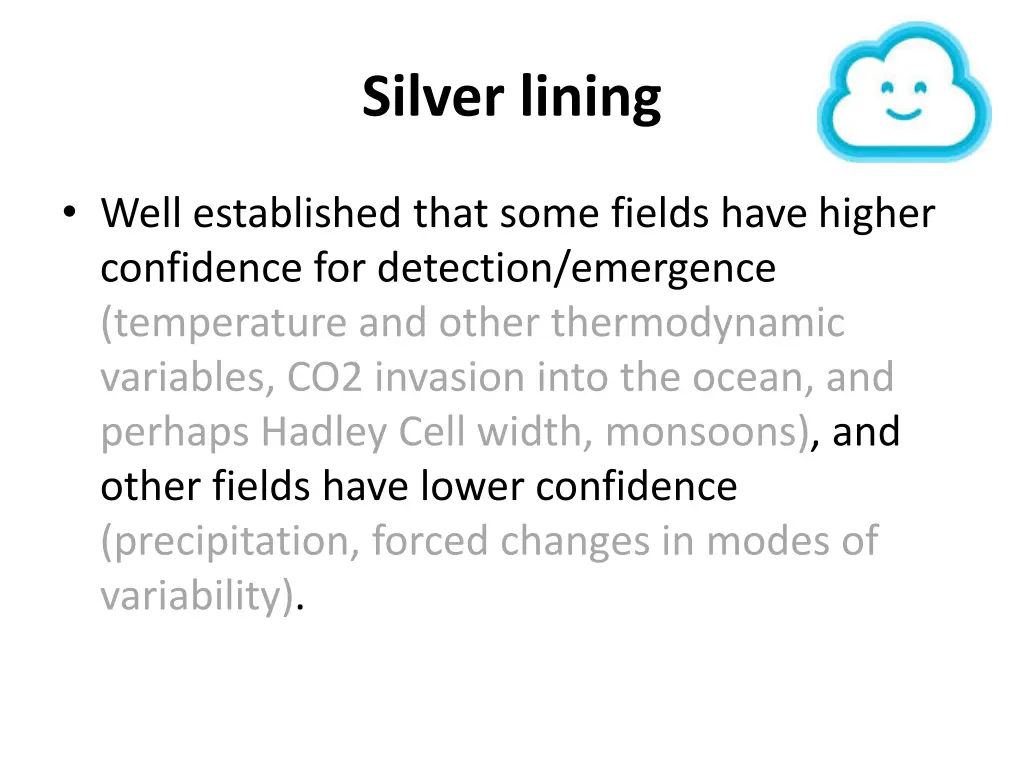 Silver lining

• Well established that some fields have higher confidence for detection/emergence (temperature and other thermodynamic variables, CO2 invasion into the ocean, and perhaps Hadley Cell width, monsoons), and other fields have lower confidence (precipitation, forced changes in modes of variability).